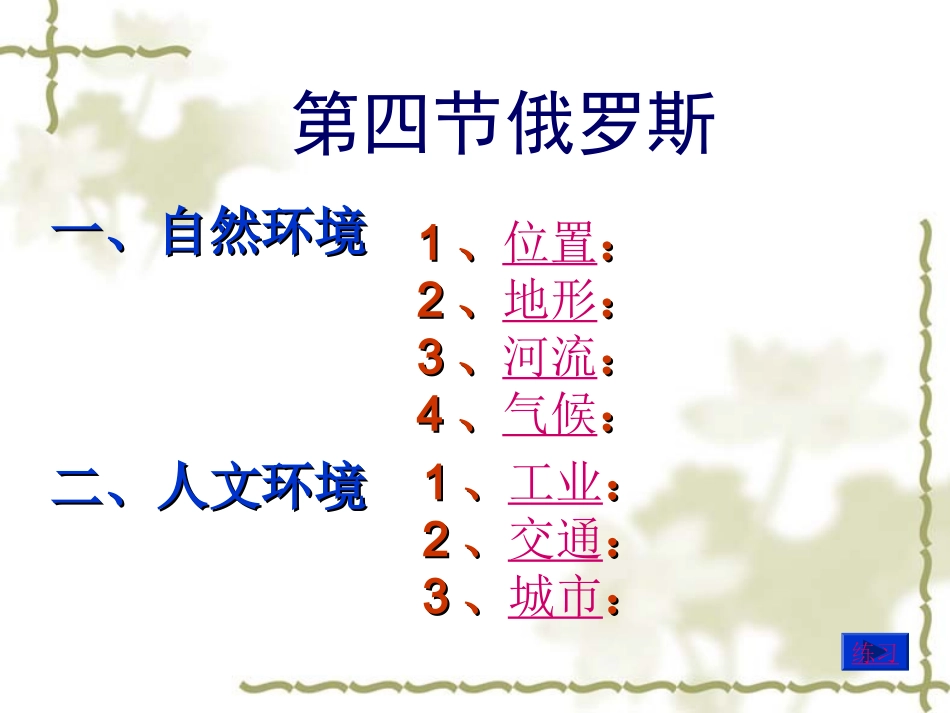 第四节俄罗斯

一、自然环境

1、位置：
2、地形：
3、河流：
4、气候：

二、人文环境

1、工业：
2、交通：
3、城市：

练习